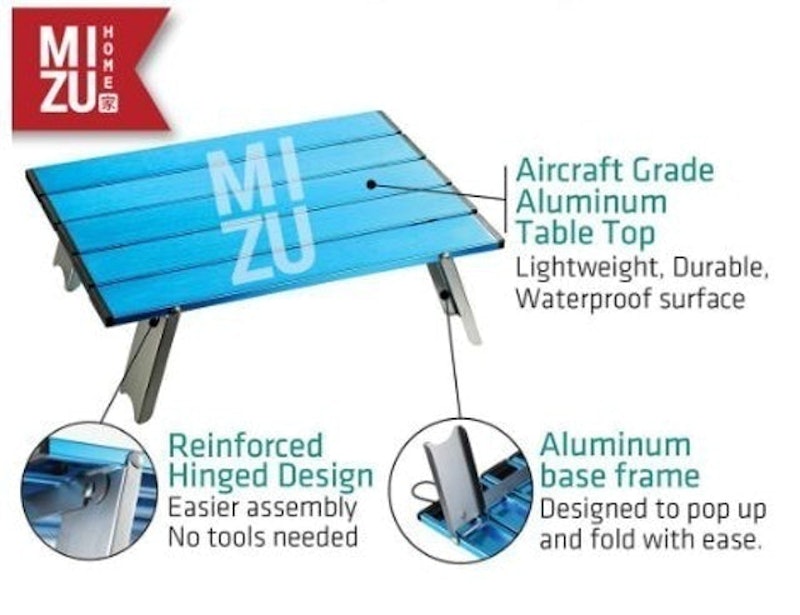 MI ZU HOME 家

MI ZU

Aircraft Grade Aluminum Table Top
Lightweight, Durable, Waterproof surface

Reinforced Hinged Design
Easier assembly
No tools needed

Aluminum base frame
Designed to pop up and fold with ease.